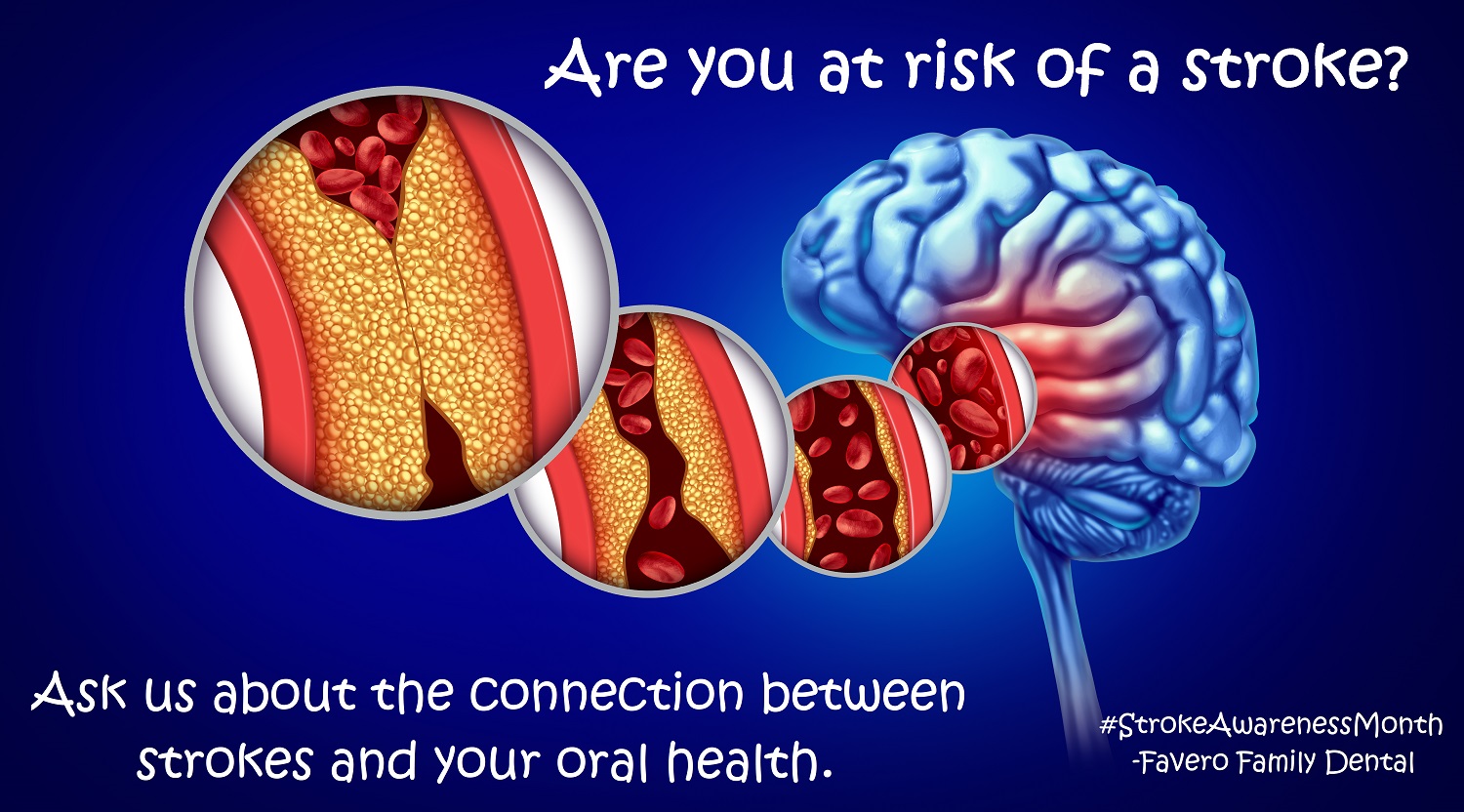 Are you at risk of a stroke?

Ask us about the connection between strokes and your oral health.

#StrokeAwarenessMonth
-Favero Family Dental